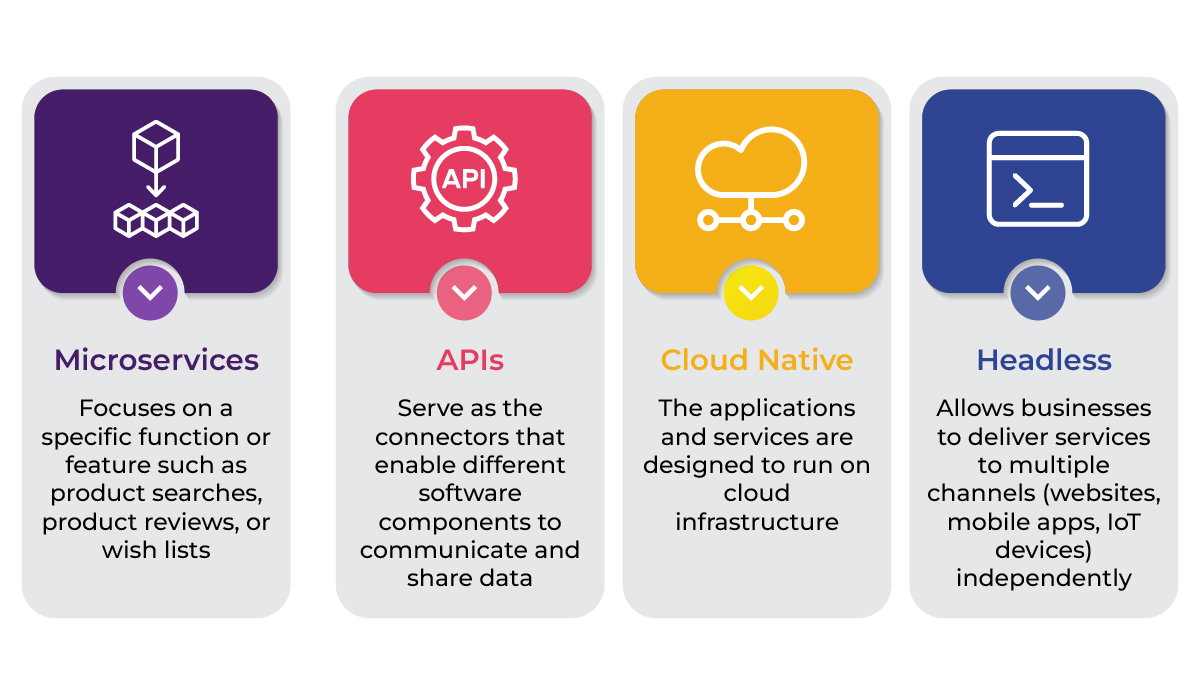 Microservices

Focuses on a specific function or feature such as product searches, product reviews, or wish lists

API

APIs

Serve as the connectors that enable different software components to communicate and share data

Cloud Native

The applications and services are designed to run on cloud infrastructure

Headless

Allows businesses to deliver services to multiple channels (websites, mobile apps, IoT devices) independently